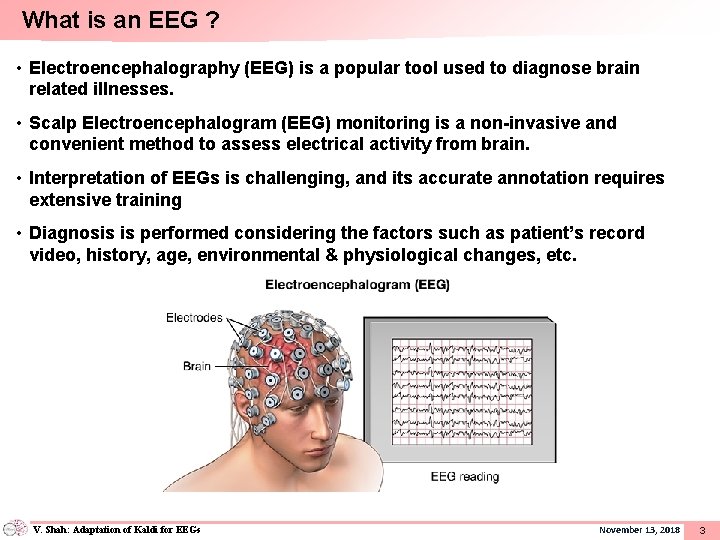 What is an EEG ?

• Electroencephalography (EEG) is a popular tool used to diagnose brain related illnesses.

• Scalp Electroencephalogram (EEG) monitoring is a non-invasive and convenient method to assess electrical activity from brain.

• Interpretation of EEGs is challenging, and its accurate annotation requires extensive training

• Diagnosis is performed considering the factors such as patient's record video, history, age, environmental & physiological changes, etc.

Electroencephalogram (EEG)

Electrodes

Brain

EEG reading

V. Shah: Adaptation of Kaldi for EEGs

November 13, 2018

3